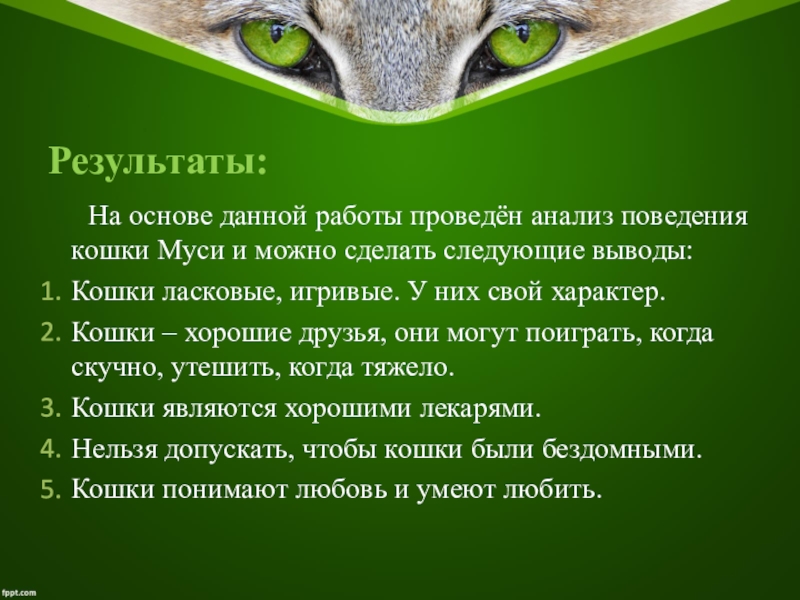 Результаты:

На основе данной работы проведён анализ поведения кошки Муси и можно сделать следующие выводы:

1. Кошки ласковые, игривые. У них свой характер.
2. Кошки – хорошие друзья, они могут поиграть, когда скучно, утешить, когда тяжело.
3. Кошки являются хорошими лекарями.
4. Нельзя допускать, чтобы кошки были бездомными.
5. Кошки понимают любовь и умеют любить.

fppt.com